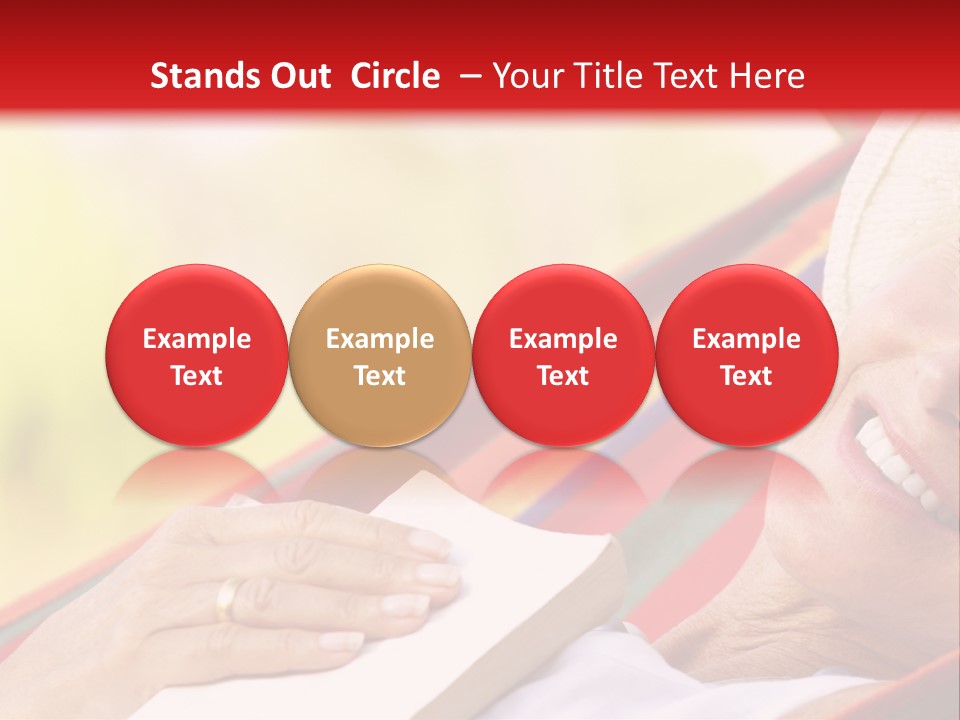 Stands Out Circle – Your Title Text Here

Example Text

Example Text

Example Text

Example Text